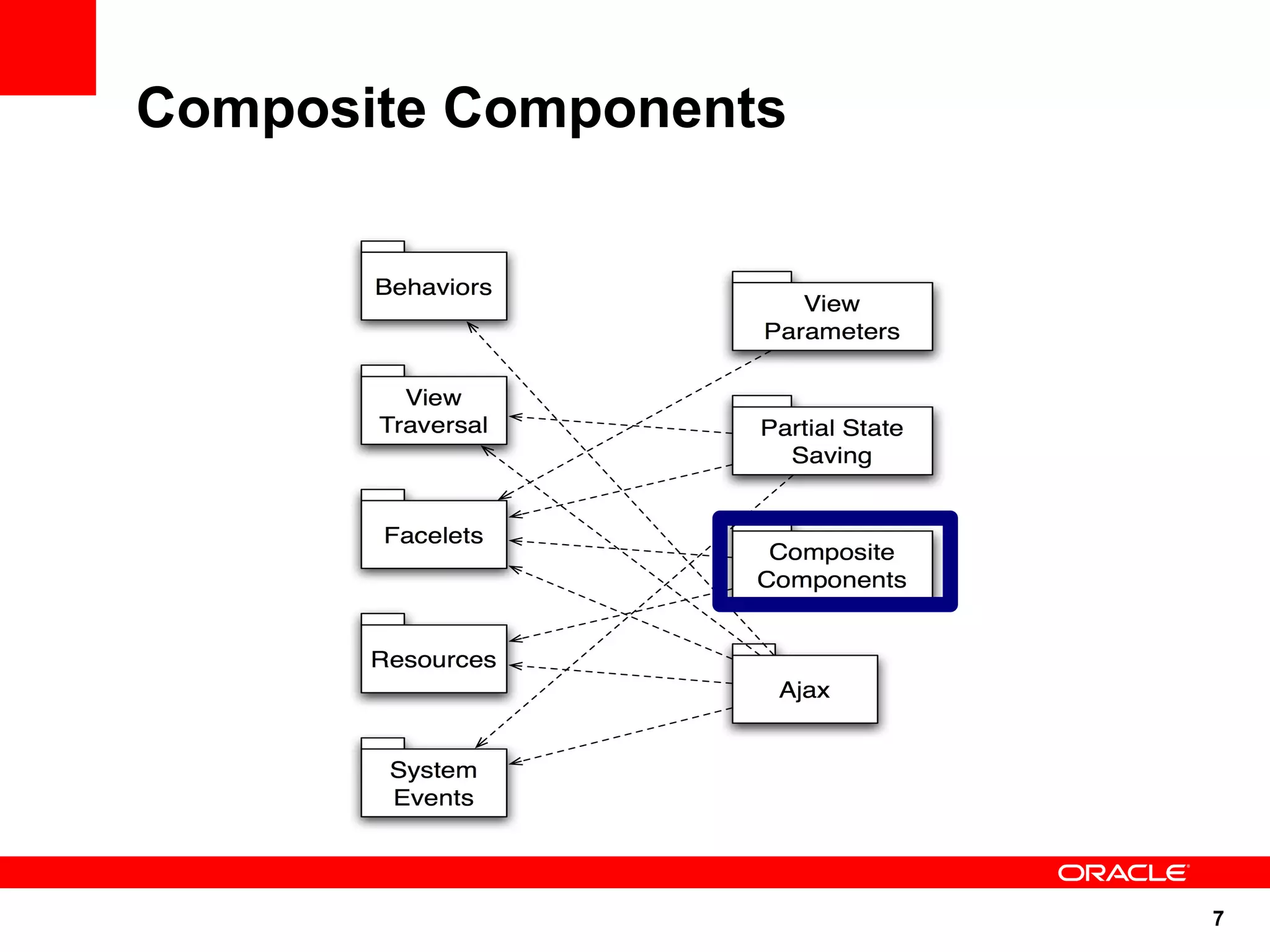 Composite Components

Behaviors

View Traversal

Facelets

Resources

System Events

View Parameters

Partial State Saving

Composite Components

Ajax

ORACLE

7